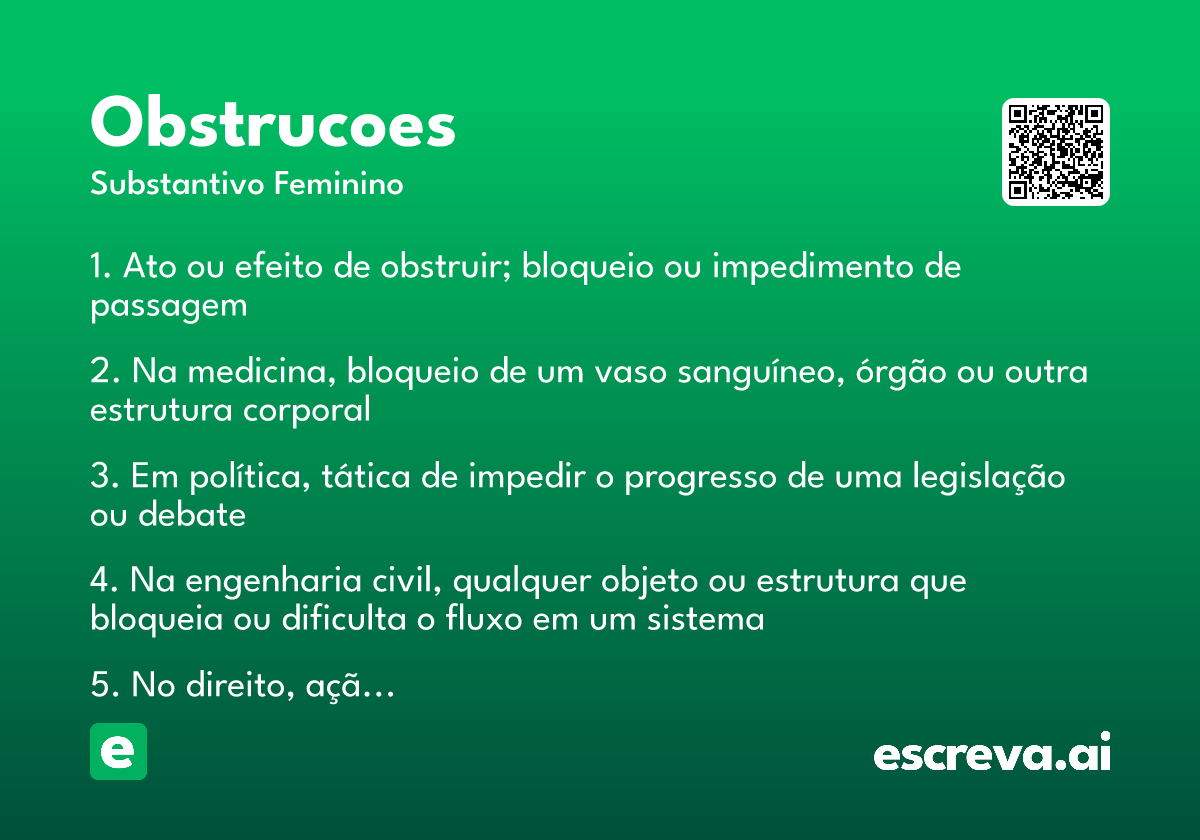 Obstrucoes
Substantivo Feminino

1. Ato ou efeito de obstruir; bloqueio ou impedimento de passagem

2. Na medicina, bloqueio de um vaso sanguíneo, órgão ou outra estrutura corporal

3. Em política, tática de impedir o progresso de uma legislação ou debate

4. Na engenharia civil, qualquer objeto ou estrutura que bloqueia ou dificulta o fluxo em um sistema

5. No direito, açã...

e

escreva.ai